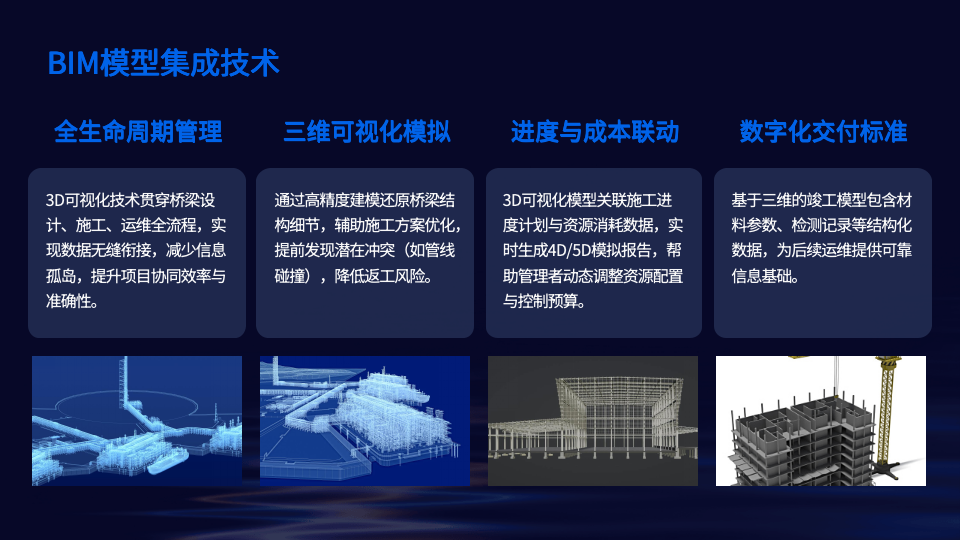 BIM模型集成技术

全生命周期管理

3D可视化技术贯穿桥梁设计、施工、运维全流程，实现数据无缝衔接，减少信息孤岛，提升项目协同效率与准确性。

三维可视化模拟

通过高精度建模还原桥梁结构细节，辅助施工方案优化，提前发现潜在冲突（如管线碰撞），降低返工风险。

进度与成本联动

3D可视化模型关联施工进度计划与资源消耗数据，实时生成4D/5D模拟报告，帮助管理者动态调整资源配置与控制预算。

数字化交付标准

基于三维的竣工模型包含材料参数、检测记录等结构化数据，为后续运维提供可靠信息基础。